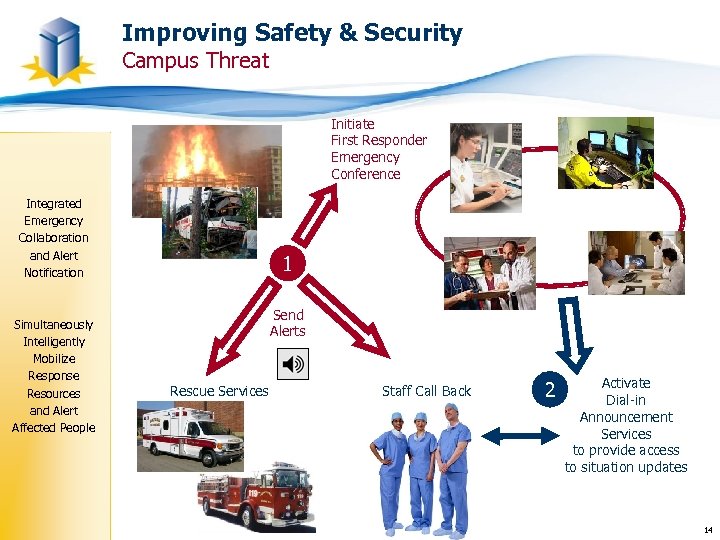 Improving Safety & Security
Campus Threat

Integrated Emergency Collaboration and Alert Notification

Simultaneously Intelligently Mobilize Response Resources and Alert Affected People

Initiate First Responder Emergency Conference

1

Send Alerts

Rescue Services

Staff Call Back

2

Activate Dial-in Announcement Services to provide access to situation updates

14